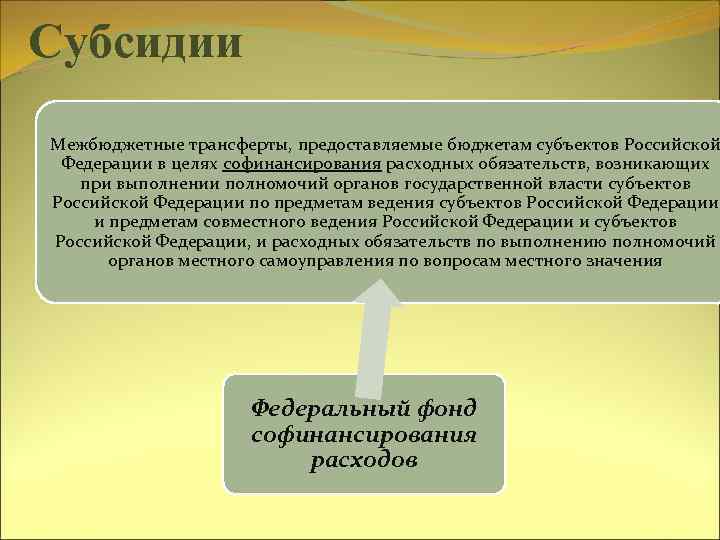 Субсидии

Межбюджетные трансферты, предоставляемые бюджетам субъектов Российской Федерации в целях софинансирования расходных обязательств, возникающих при выполнении полномочий органов государственной власти субъектов Российской Федерации по предметам ведения субъектов Российской Федерации и предметам совместного ведения Российской Федерации и субъектов Российской Федерации, и расходных обязательств по выполнению полномочий органов местного самоуправления по вопросам местного значения

Федеральный фонд софинансирования расходов